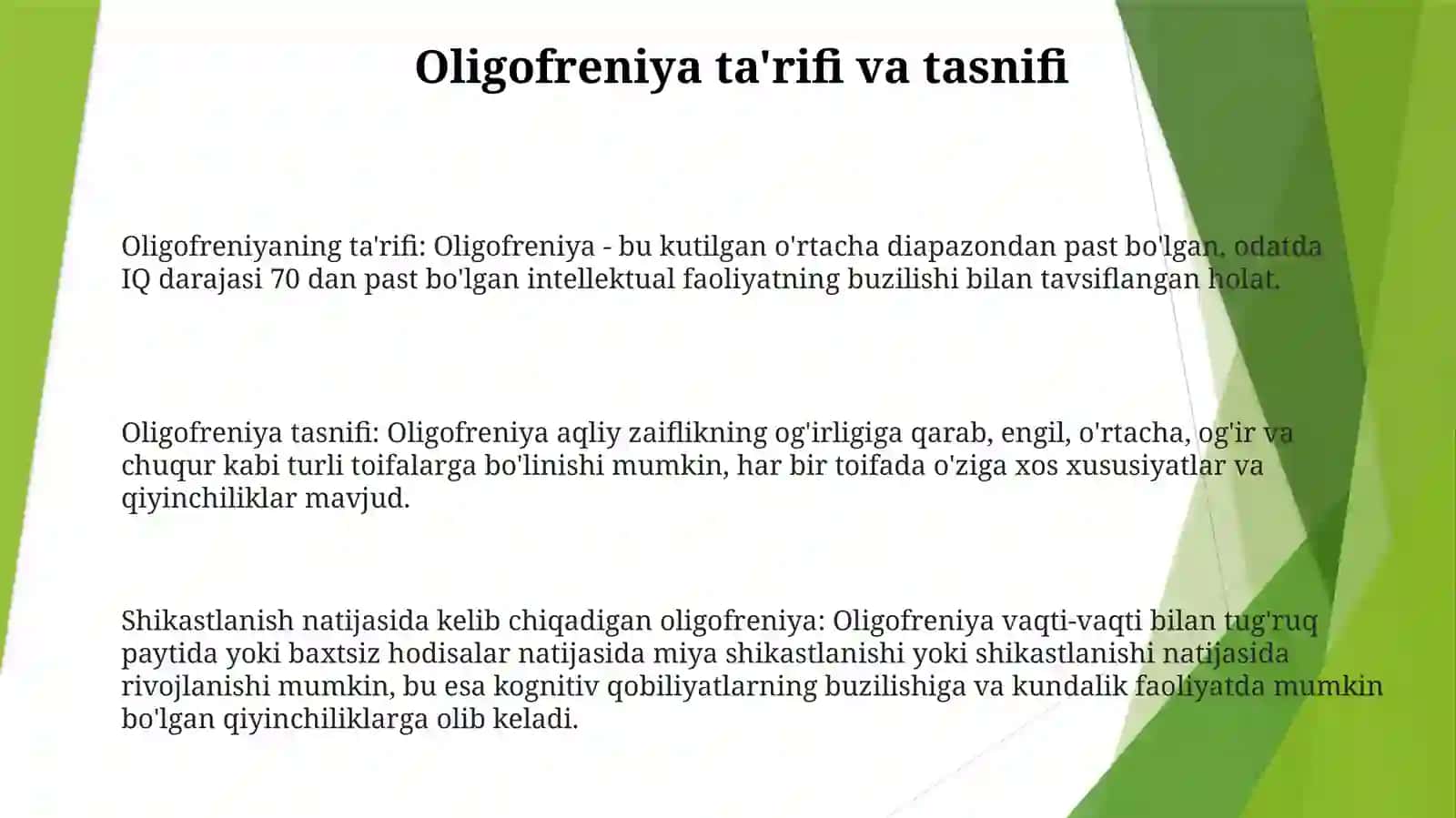 Oligofreniya ta'rifi va tasnifi

Oligofreniyaning ta'rifi: Oligofreniya - bu kutilgan o'rtacha diapazondan past bo'lgan, odatda IQ darajasi 70 dan past bo'lgan intellektual faoliyatning buzilishi bilan tavsiflangan holat.

Oligofreniya tasnifi: Oligofreniya aqliy zaiflikning og'irligiga qarab, engil, o'rtacha, og'ir va chuqur kabi turli toifalarga bo'linishi mumkin, har bir toifada o'ziga xos xususiyatlar va qiyinchiliklar mavjud.

Shikastlanish natijasida kelib chiqadigan oligofreniya: Oligofreniya vaqti-vaqti bilan tug'ruq paytida yoki baxtsiz hodisalar natijasida miya shikastlanishi yoki shikastlanishi natijasida rivojlanishi mumkin, bu esa kognitiv qobiliyatlarning buzilishiga va kundalik faoliyatda mumkin bo'lgan qiyinchiliklarga olib keladi.